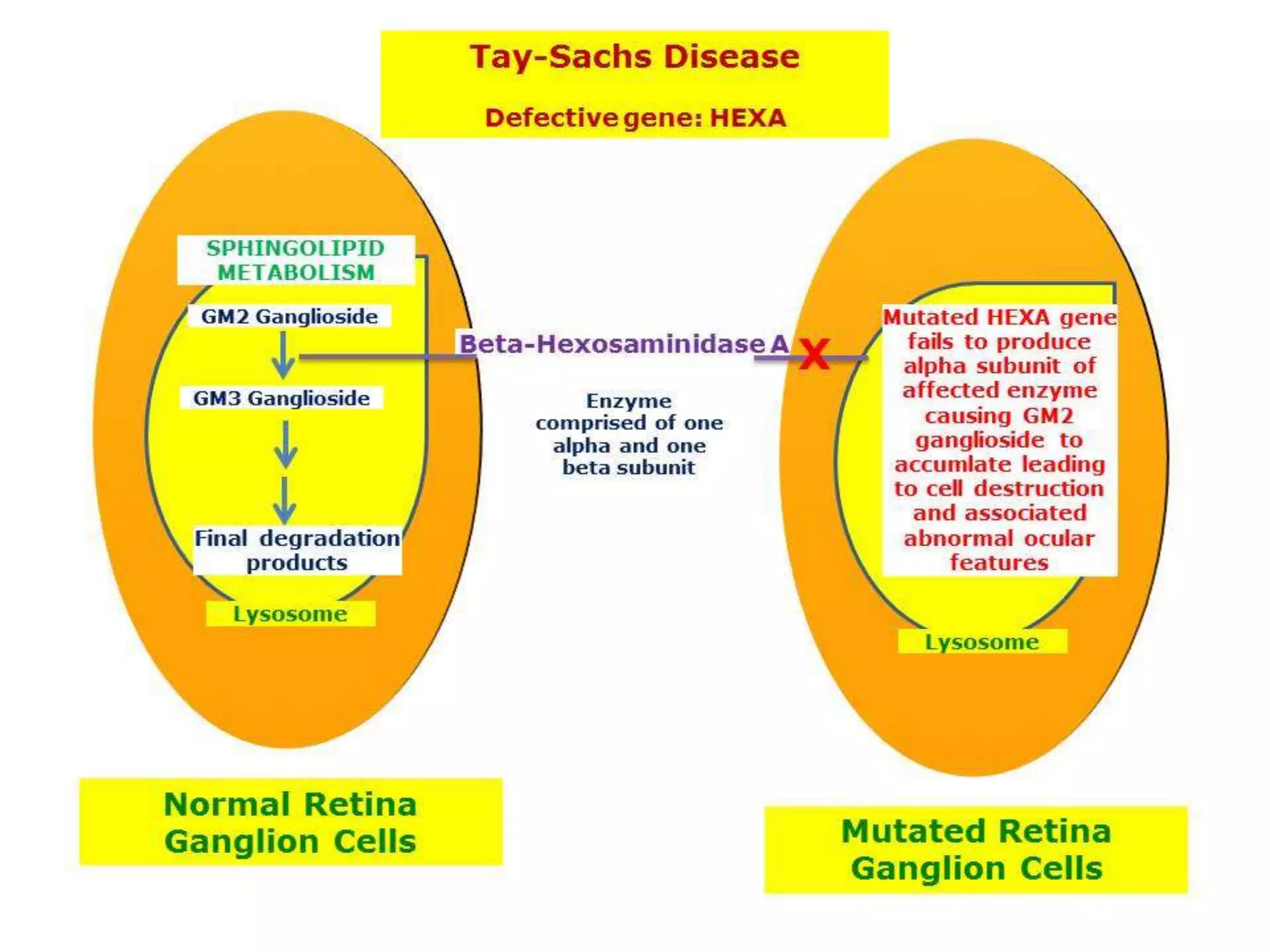 Tay-Sachs Disease

Defective gene: HEXA

SPHINGOLIPID METABOLISM

GM2 Ganglioside

GM3 Ganglioside

Final degradation products

Lysosome

Beta-Hexosaminidase A

X

Enzyme comprised of one alpha and one beta subunit

Mutated HEXA gene fails to produce alpha subunit of affected enzyme causing GM2 ganglioside to accumlate leading to cell destruction and associated abnormal ocular features

Lysosome

Normal Retina Ganglion Cells

Mutated Retina Ganglion Cells